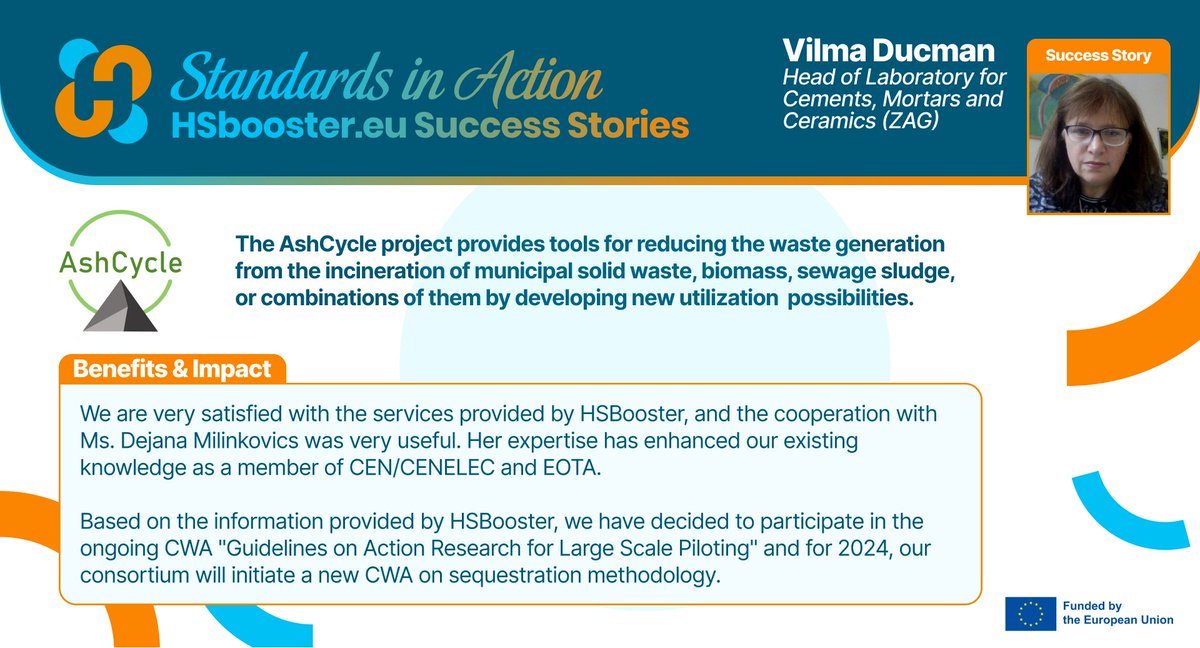 Standards in Action
HSbooster.eu Success Stories

Vilma Ducman
Head of Laboratory for Cements, Mortars and Ceramics (ZAG)

Success Story

AshCycle

The AshCycle project provides tools for reducing the waste generation from the incineration of municipal solid waste, biomass, sewage sludge, or combinations of them by developing new utilization possibilities.

Benefits & Impact

We are very satisfied with the services provided by HSBooster, and the cooperation with Ms. Dejana Milinkovics was very useful. Her expertise has enhanced our existing knowledge as a member of CEN/CENELEC and EOTA.

Based on the information provided by HSBooster, we have decided to participate in the ongoing CWA "Guidelines on Action Research for Large Scale Piloting" and for 2024, our consortium will initiate a new CWA on sequestration methodology.

Funded by the European Union